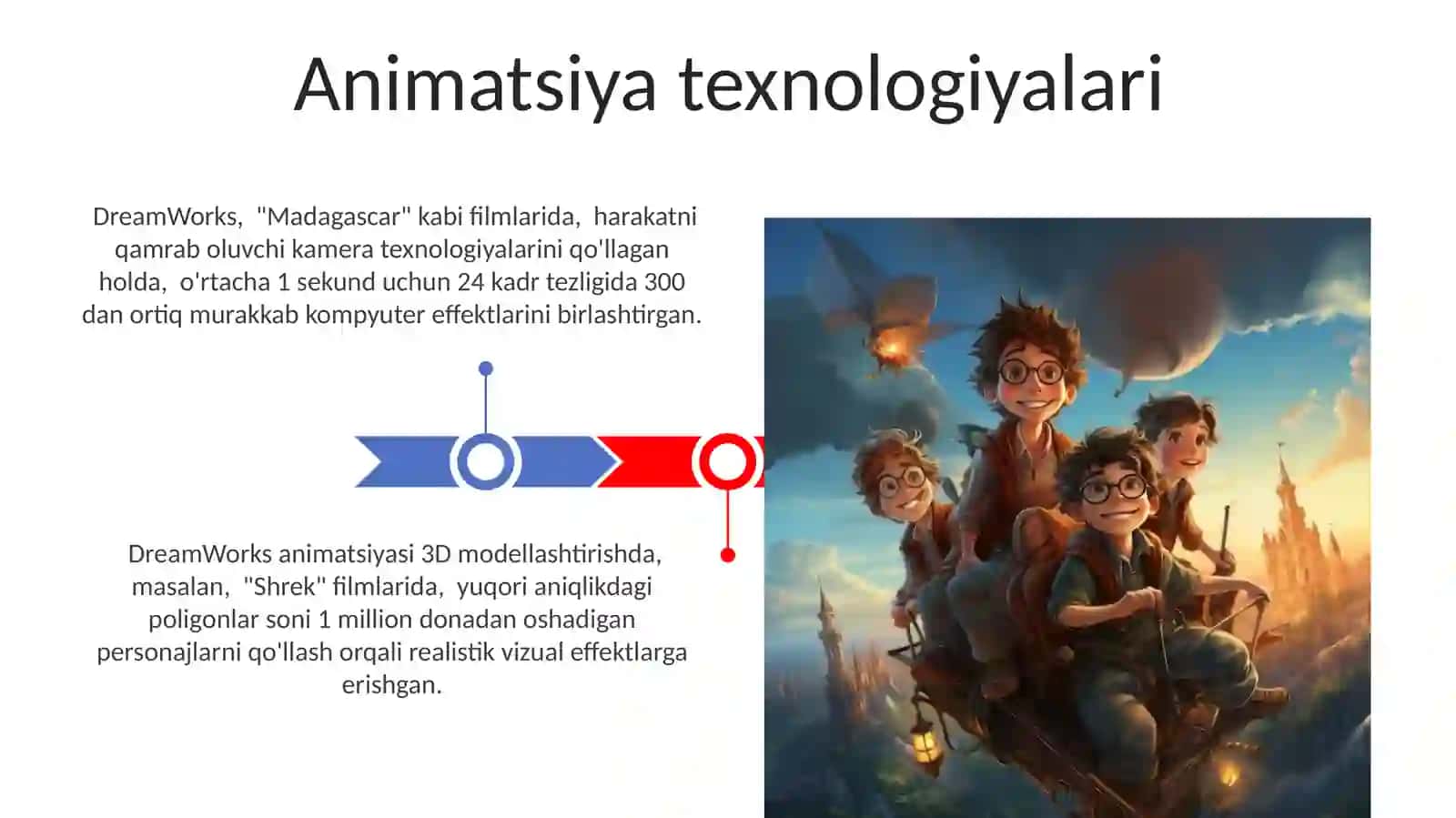 Animatsiya texnologiyalari

DreamWorks, "Madagascar" kabi filmlarida, harakatni qamrab oluvchi kamera texnologiyalarini qo'llagan holda, o'rtacha 1 sekund uchun 24 kadr tezligida 300 dan ortiq murakkab kompyuter effektlarini birlashtirgan.

DreamWorks animatsiyasi 3D modellashtirishda, masalan, "Shrek" filmlarida, yuqori aniqlikdagi poligonlar soni 1 million donadan oshadigan personajlarni qo'llash orqali realistik vizual effektlarga erishgan.